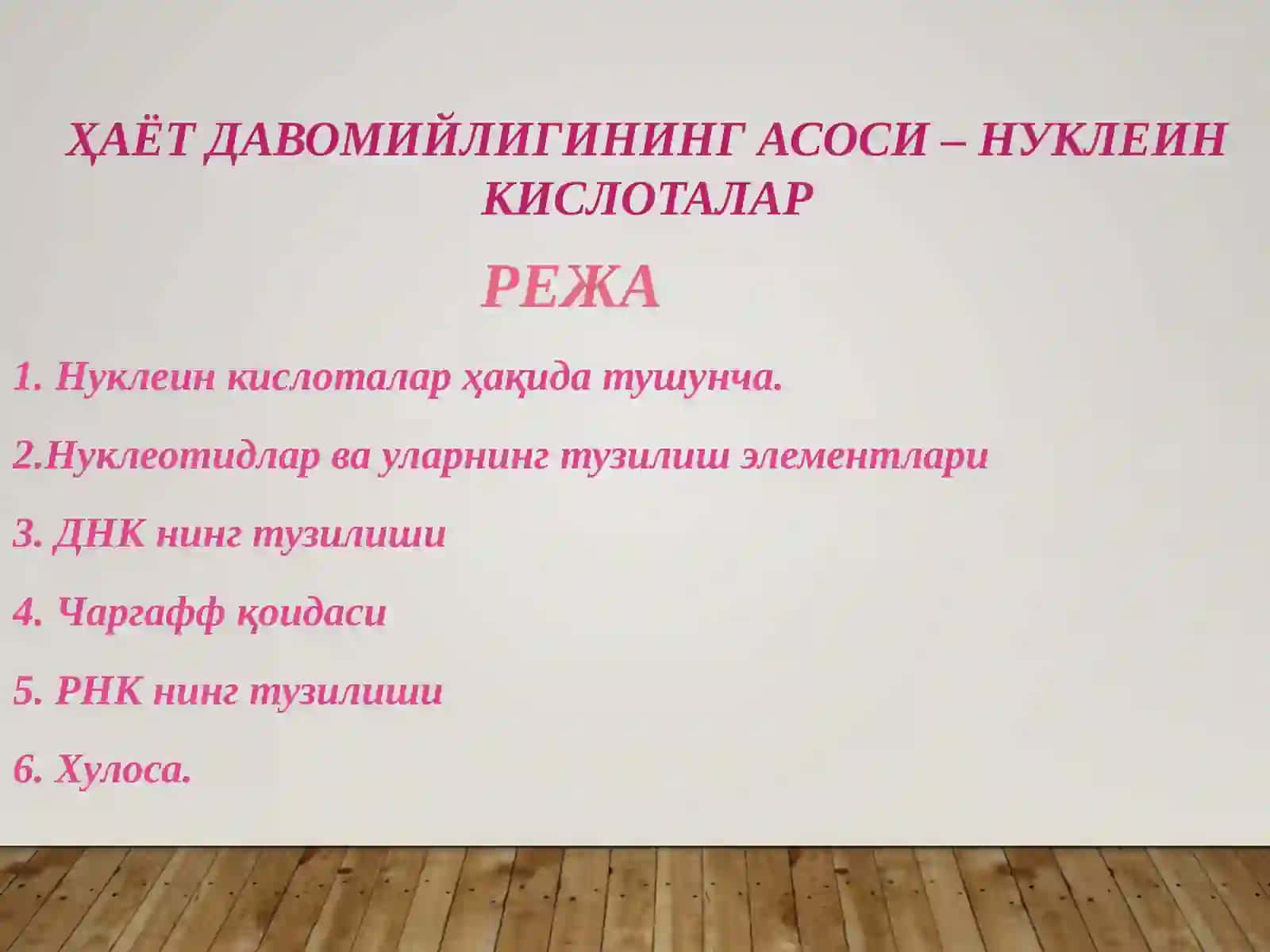 ҲАЁТ ДАВОМИЙЛИГИНИНГ АСОСИ – НУКЛЕИН КИСЛОТАЛАР

РЕЖА

1. Нуклеин кислоталар ҳақида тушунча.

2.Нуклеотидлар ва уларнинг тузилиш элементлари

3. ДНК нинг тузилиши

4. Чаргафф қоидаси

5. РНК нинг тузилиши

6. Хулоса.